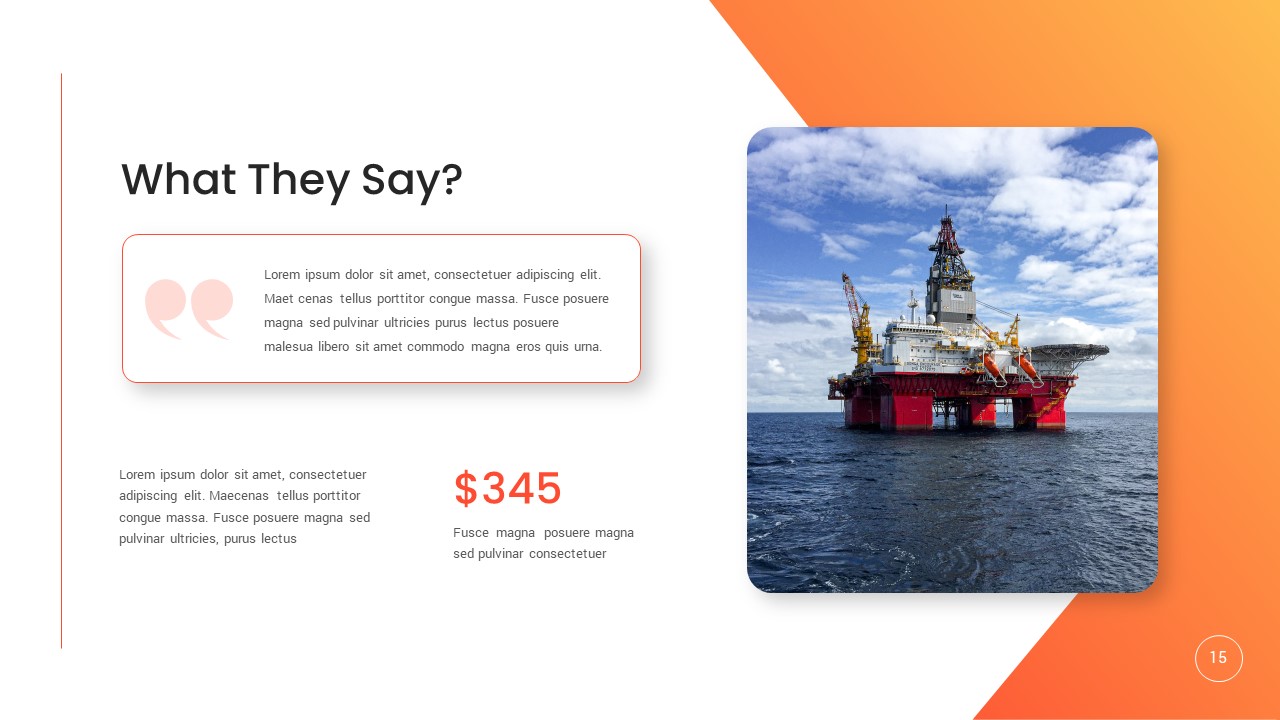 What They Say?

Lorem ipsum dolor sit amet, consectetuer adipiscing elit. Maet cenas tellus porttitor congue massa. Fusce posuere magna sed pulvinar ultricies purus lectus posuere malesua libero sit amet commodo magna eros quis urna.

Lorem ipsum dolor sit amet, consectetuer adipiscing elit. Maecenas tellus porttitor congue massa. Fusce posuere magna sed pulvinar ultricies, purus lectus

$345

Fusce magna posuere magna sed pulvinar consectetuer

15